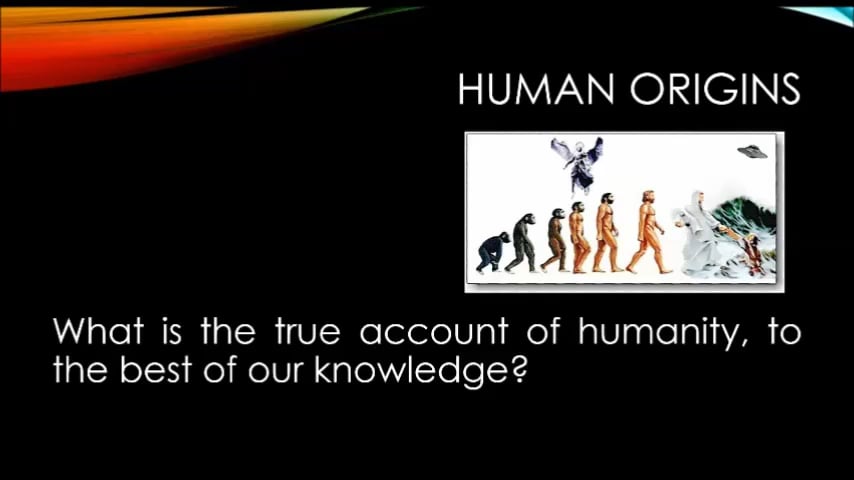 HUMAN ORIGINS

What is the true account of humanity, to the best of our knowledge?